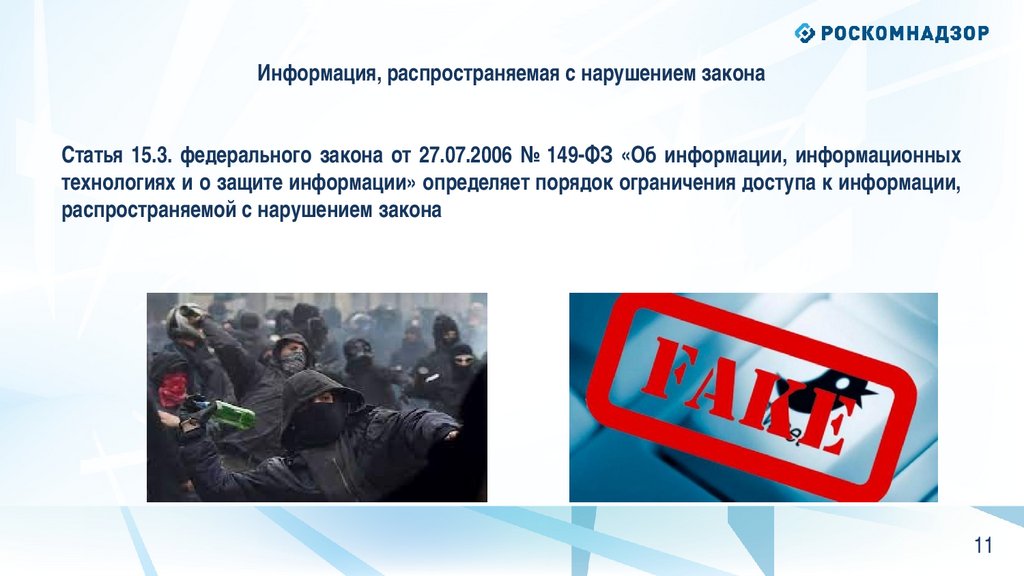 РОСКОМНАДЗОР

Информация, распространяемая с нарушением закона

Статья 15.3. федерального закона от 27.07.2006 № 149-ФЗ «Об информации, информационных технологиях и о защите информации» определяет порядок ограничения доступа к информации, распространяемой с нарушением закона

FAKE

11